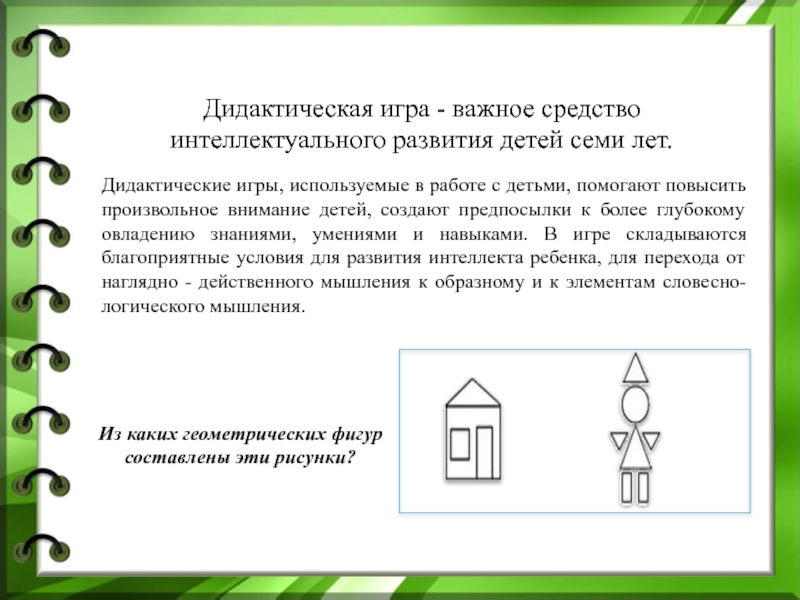 Дидактическая игра - важное средство интеллектуального развития детей семи лет.

Дидактические игры, используемые в работе с детьми, помогают повысить произвольное внимание детей, создают предпосылки к более глубокому овладению знаниями, умениями и навыками. В игре складываются благоприятные условия для развития интеллекта ребенка, для перехода от наглядно - действенного мышления к образному и к элементам словесно-логического мышления.

Из каких геометрических фигур составлены эти рисунки?